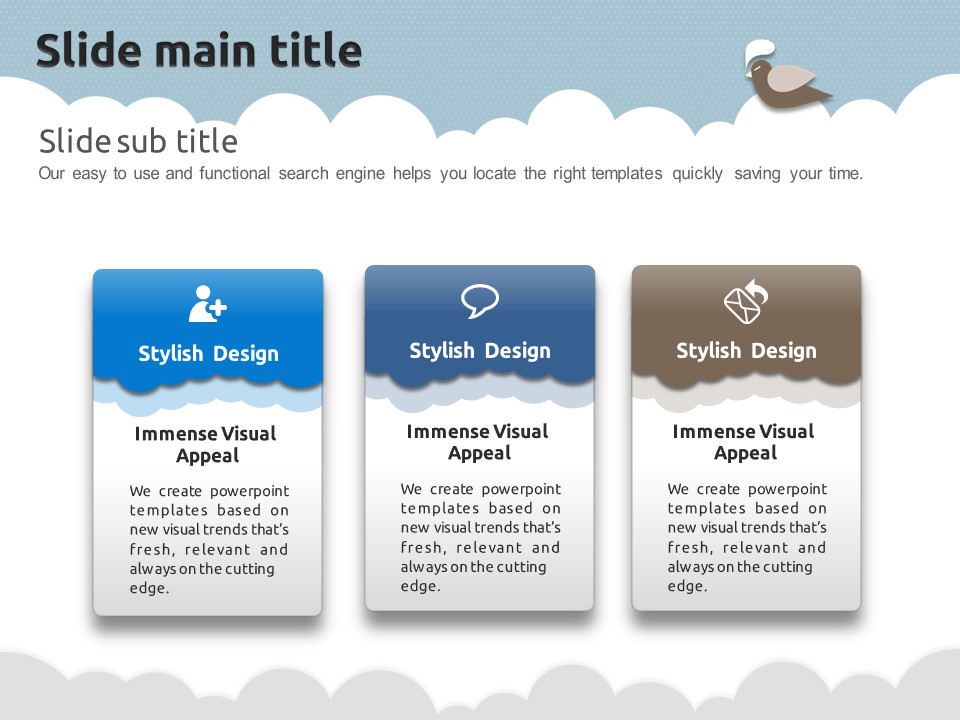 Slide main title

Slide sub title
Our easy to use and functional search engine helps you locate the right templates quickly saving your time.

Stylish Design

Immense Visual Appeal

We create powerpoint templates based on new visual trends that's fresh, relevant and always on the cutting edge.

Stylish Design

Immense Visual Appeal

We create powerpoint templates based on new visual trends that's fresh, relevant and always on the cutting edge.

Stylish Design

Immense Visual Appeal

We create powerpoint templates based on new visual trends that's fresh, relevant and always on the cutting edge.